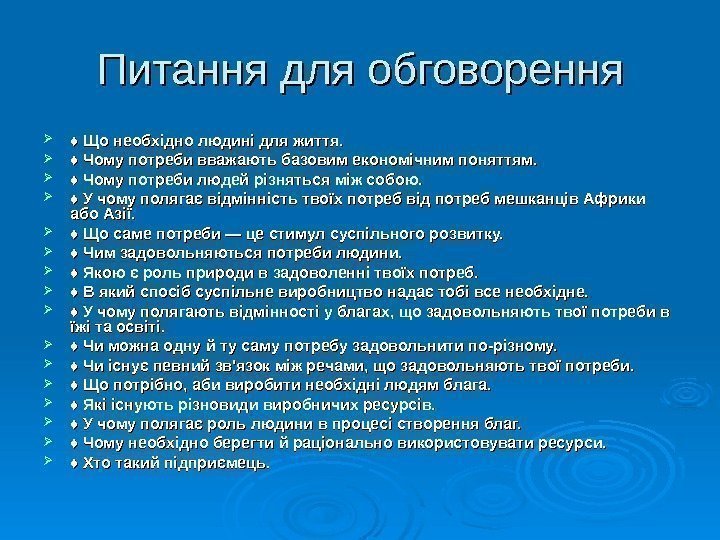 Питання для обговорення

♦ Що необхідно людині для життя.
♦ Чому потреби вважають базовим економічним поняттям.
♦ Чому потреби людей різняться між собою.
♦ У чому полягає відмінність твоїх потреб від потреб мешканців Африки або Азії.
♦ Що саме потреби — це стимул суспільного розвитку.
♦ Чим задовольняються потреби людини.
♦ Якою є роль природи в задоволенні твоїх потреб.
♦ В який спосіб суспільне виробництво надає тобі все необхідне.
♦ У чому полягають відмінності у благах, що задовольняють твої потреби в їжі та освіті.
♦ Чи можна одну й ту саму потребу задовольнити по-різному.
♦ Чи існує певний зв'язок між речами, що задовольняють твої потреби.
♦ Що потрібно, аби виробити необхідні людям блага.
♦ Які існують різновиди виробничих ресурсів.
♦ У чому полягає роль людини в процесі створення благ.
♦ Чому необхідно берегти й раціонально використовувати ресурси.
♦ Хто такий підприємець.